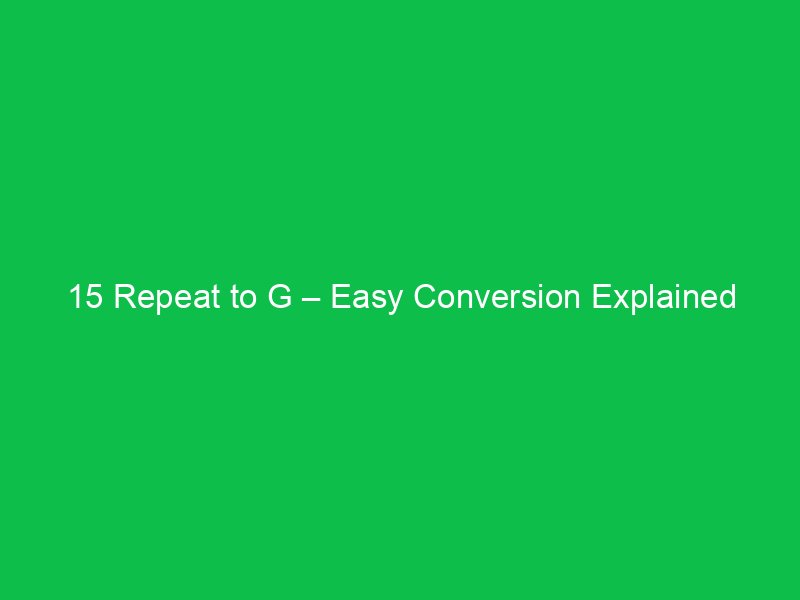 15 Repeat to G – Easy Conversion Explained